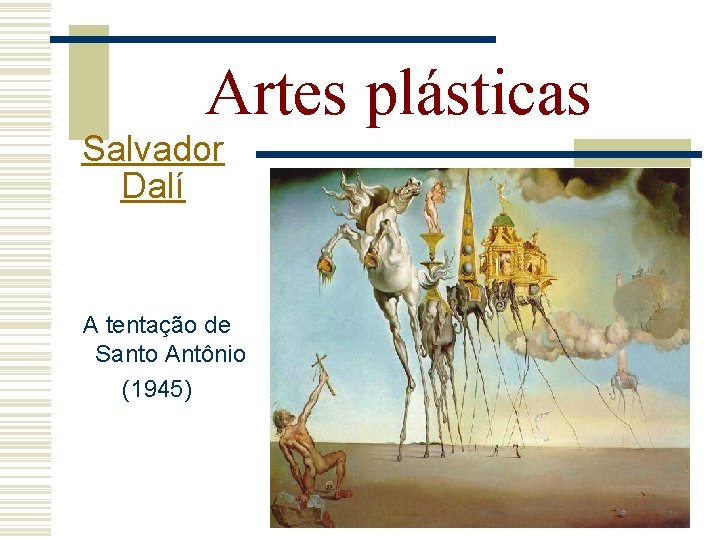 Artes plásticas

Salvador Dalí

A tentação de Santo Antônio (1945)